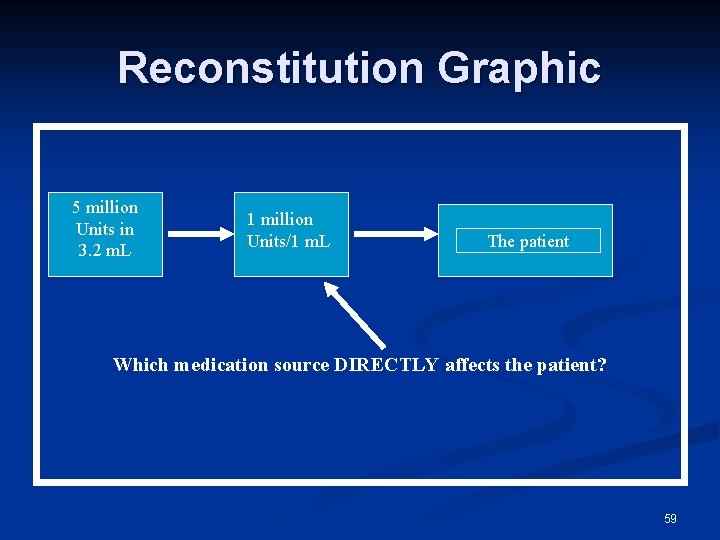 Reconstitution Graphic

5 million Units in 3.2 mL

1 million Units/1 mL

The patient

Which medication source DIRECTLY affects the patient?

59